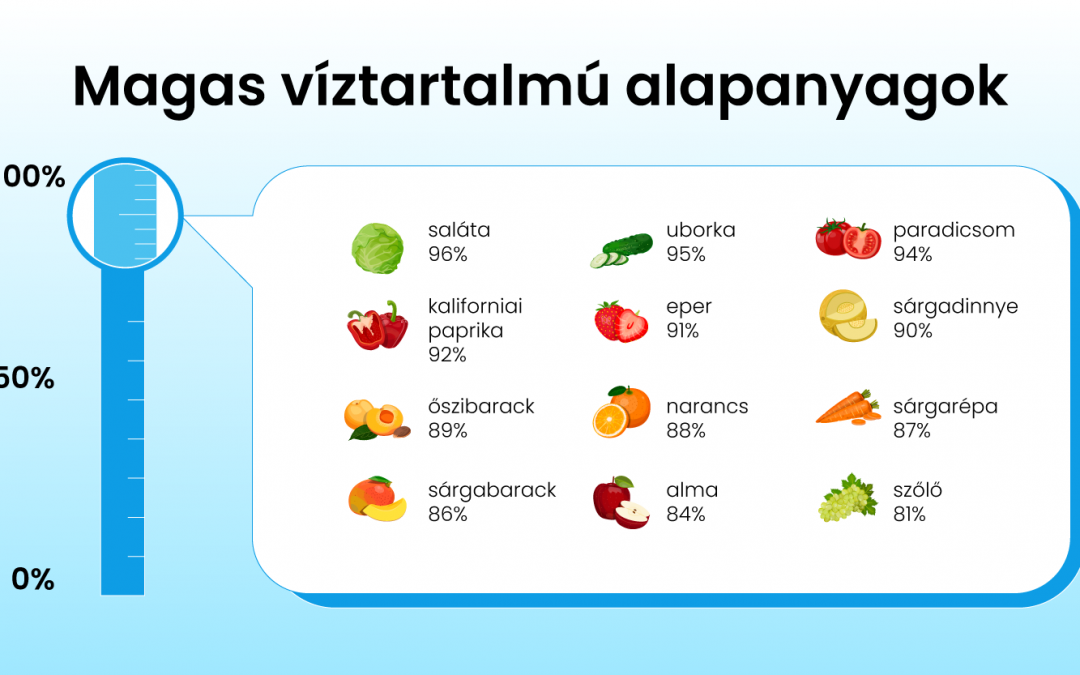 Magas víztartalmú alapanyagok

00%

50%

0%

saláta
96%

uborka
95%

paradicsom
94%

kaliforniai paprika
92%

eper
91%

sárgadinnye
90%

őszibarack
89%

narancs
88%

sárgarépa
87%

sárgabarack
86%

alma
84%

szőlő
81%